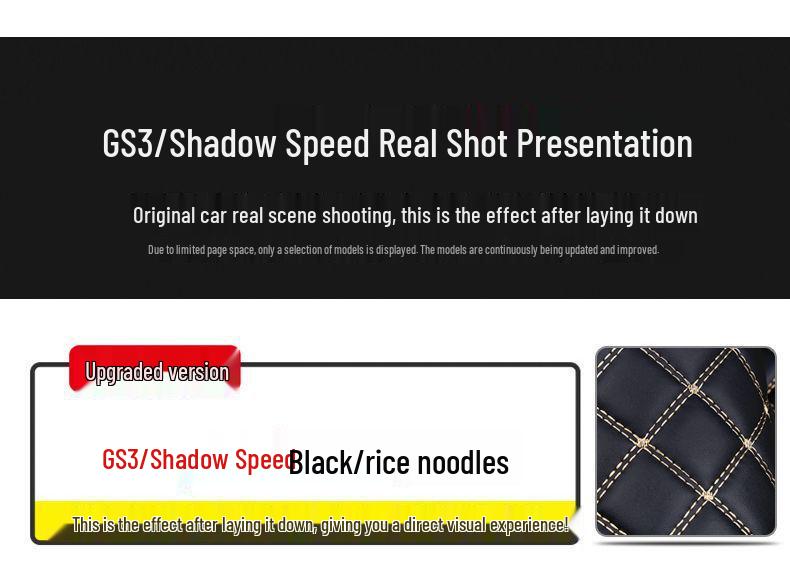 GS3/Shadow Speed Real Shot Presentation

Original car real scene shooting, this is the effect after laying it down

Due to limited page space, only a selection of models is displayed. The models are continuously being updated and improved.

Upgraded version

GS3/Shadow Speed Black/rice noodles

This is the effect after laying it down, giving you a direct visual experience!